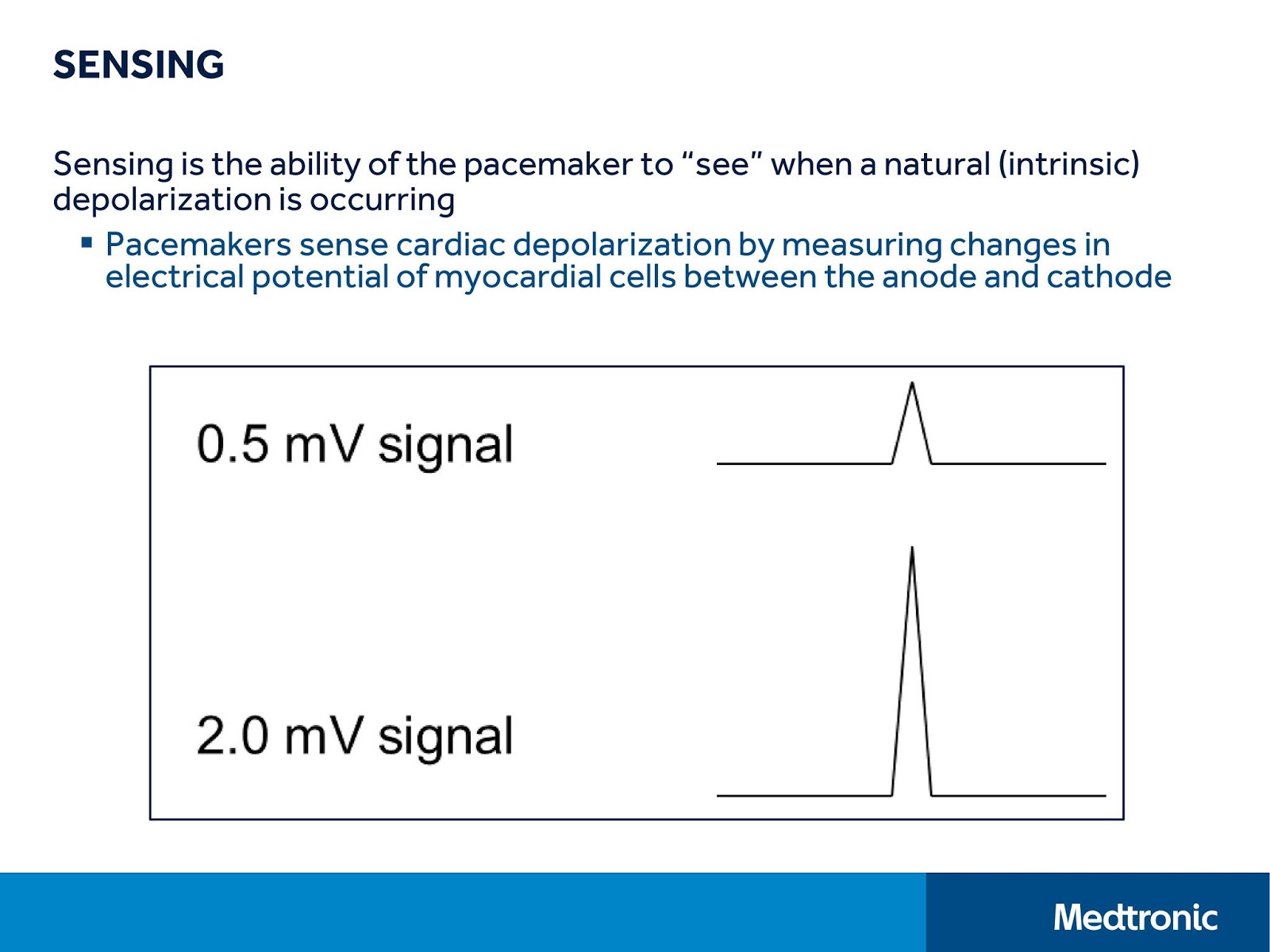 SENSING

Sensing is the ability of the pacemaker to “see” when a natural (intrinsic) depolarization is occurring

▪ Pacemakers sense cardiac depolarization by measuring changes in electrical potential of myocardial cells between the anode and cathode

0.5 mV signal

2.0 mV signal

Medtronic